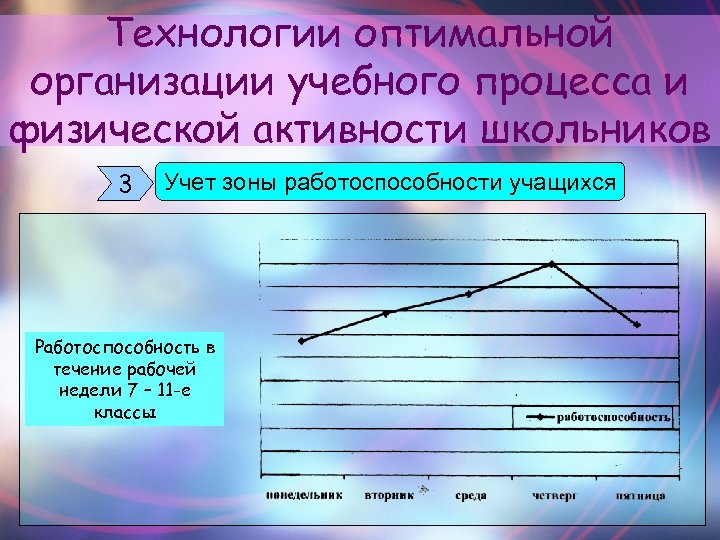 Технологии оптимальной организации учебного процесса и физической активности школьников

3

Учет зоны работоспособности учащихся

Работоспособность в течение рабочей недели 7 – 11-е классы

работоспособность

понедельник вторник среда четверг пятница